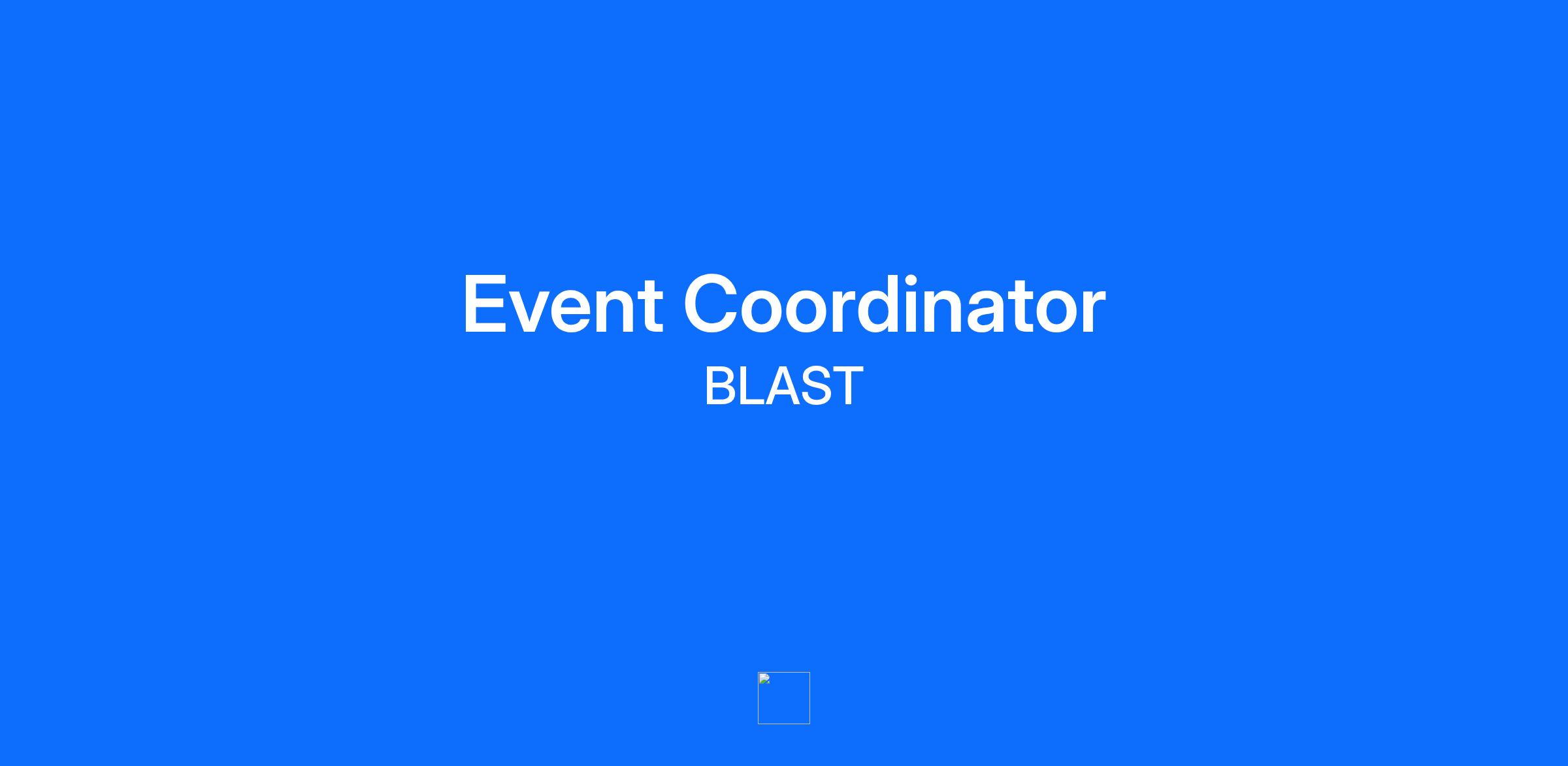 Event Coordinator

BLAST